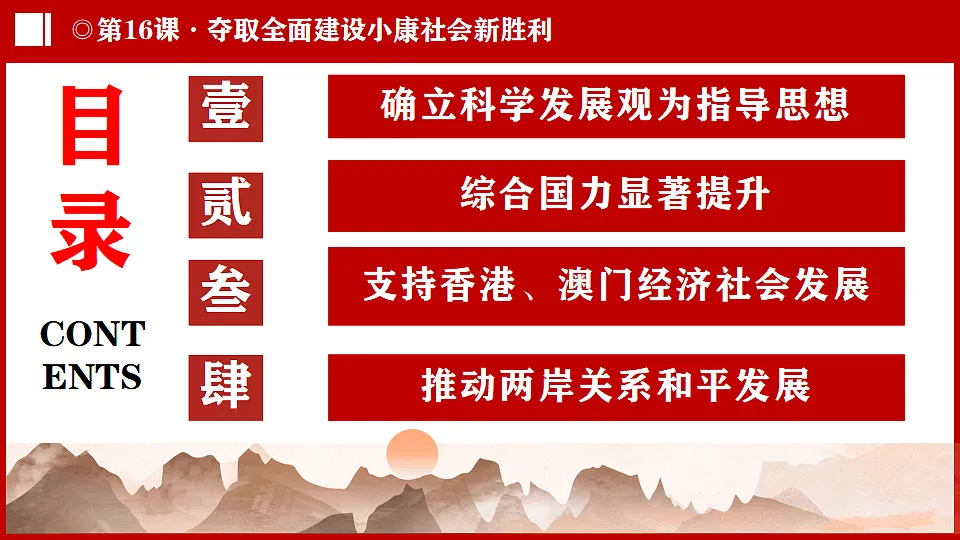 ◎第16课 · 夺取全面建设小康社会新胜利

目录

CONTENTS

壹 确立科学发展观为指导思想

贰 综合国力显著提升

叁 支持香港、澳门经济社会发展

肆 推动两岸关系和平发展